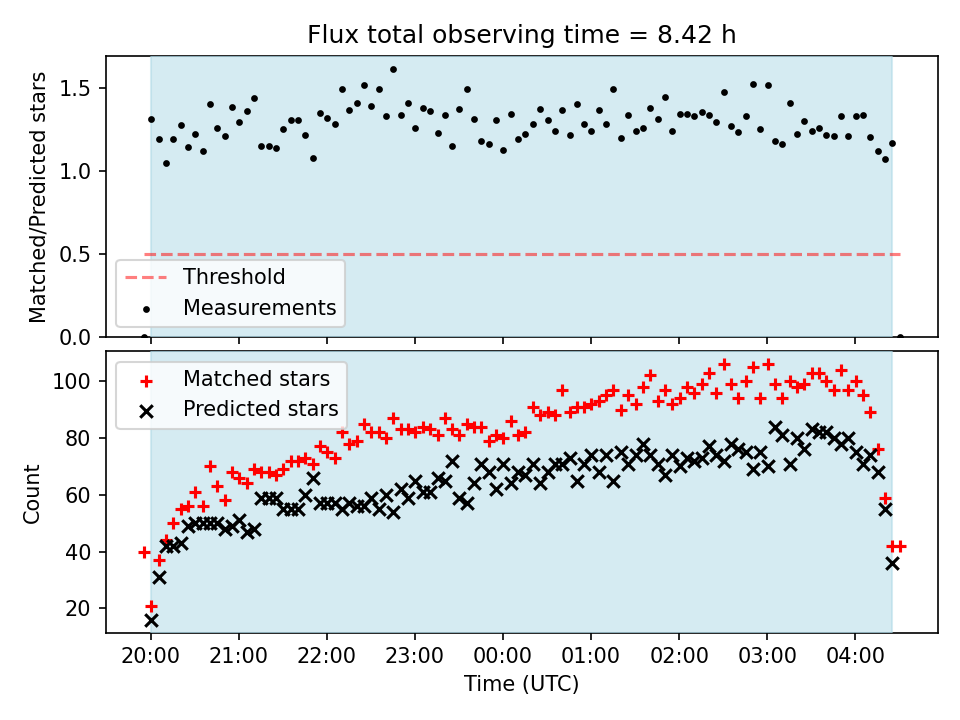 Flux total observing time = 8.42 h

Matched/Predicted stars

1.5
1.0
0.5
0.0

Threshold
Measurements

Matched stars
Predicted stars

Count

100
80
60
40
20

20:00
21:00
22:00
23:00
00:00
01:00
02:00
03:00
04:00

Time (UTC)